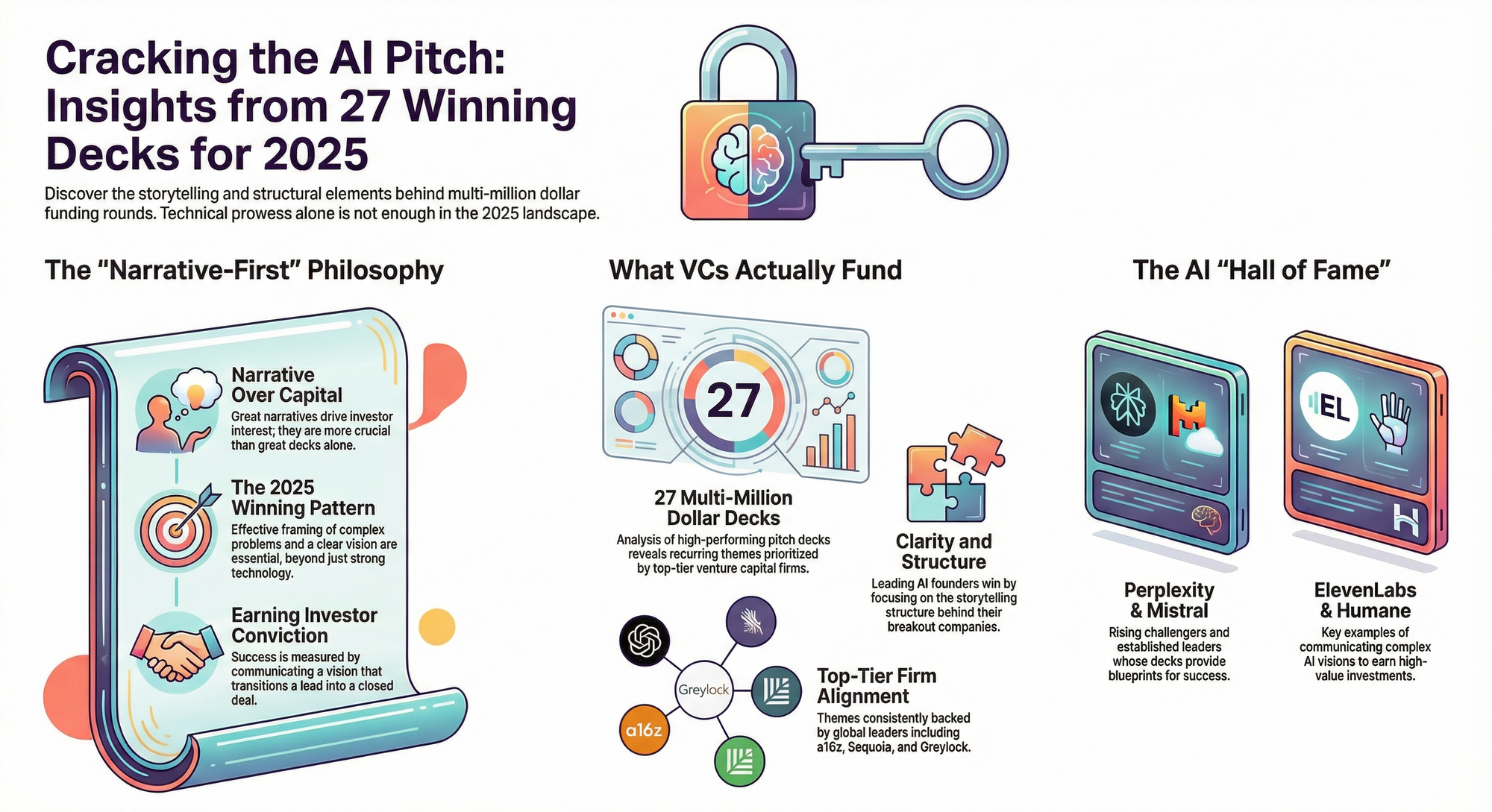 Cracking the AI Pitch: Insights from 27 Winning Decks for 2025

Discover the storytelling and structural elements behind multi-million dollar funding rounds. Technical prowess alone is not enough in the 2025 landscape.

The "Narrative-First" Philosophy

Narrative Over Capital
Great narratives drive investor interest; they are more crucial than great decks alone.

The 2025 Winning Pattern
Effective framing of complex problems and a clear vision are essential, beyond just strong technology.

Earning Investor Conviction
Success is measured by communicating a vision that transitions a lead into a closed deal.

What VCs Actually Fund

27

27 Multi-Million Dollar Decks
Analysis of high-performing pitch decks reveals recurring themes prioritized by top-tier venture capital firms.

Clarity and Structure
Leading AI founders win by focusing on the storytelling structure behind their breakout companies.

Greylock

a16z

Top-Tier Firm Alignment
Themes consistently backed by global leaders including a16z, Sequoia, and Greylock.

The AI "Hall of Fame"

EL

Perplexity & Mistral
Rising challengers and established leaders whose decks provide blueprints for success.

ElevenLabs & Humane
Key examples of communicating complex AI visions to earn high-value investments.